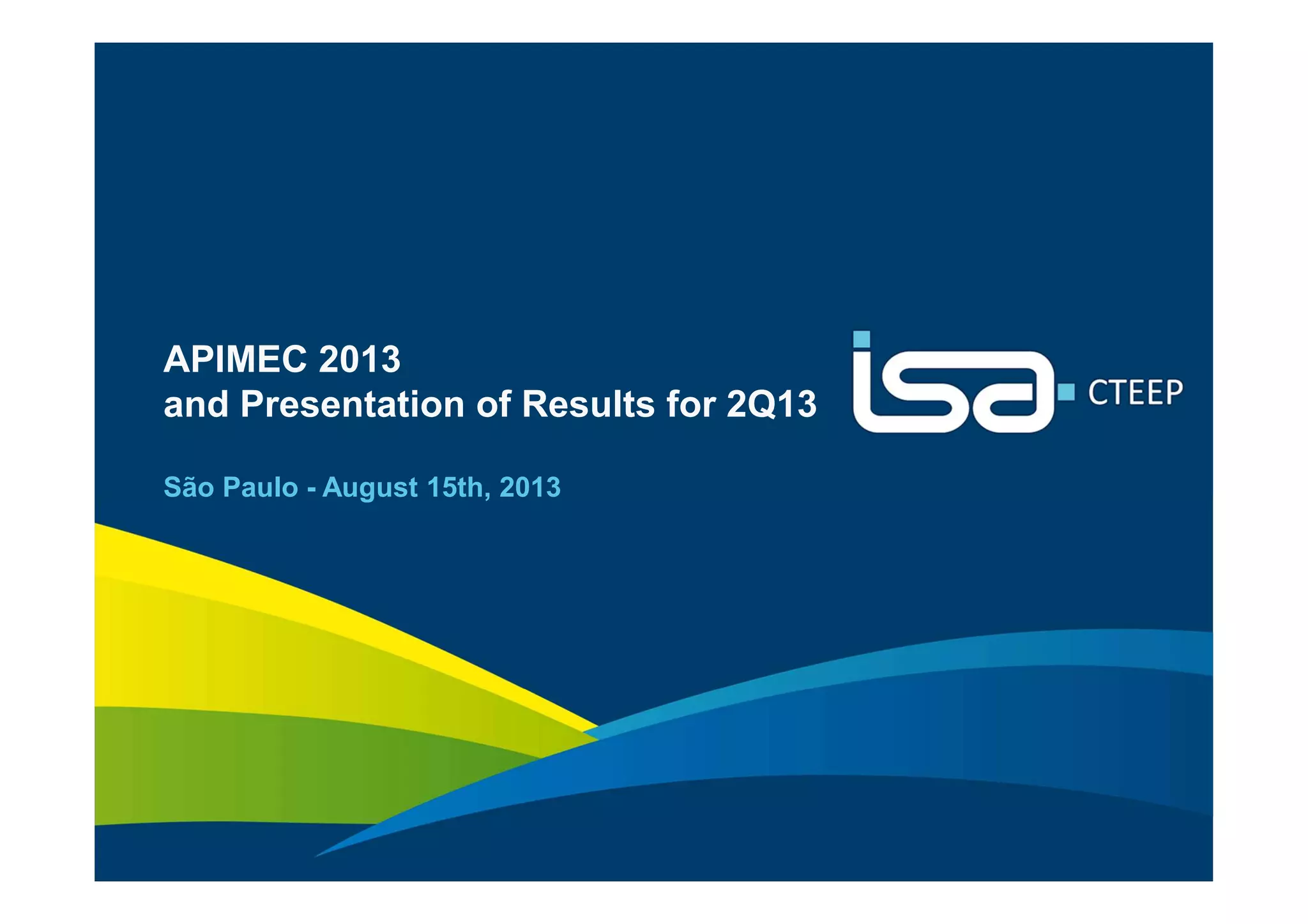 APIMEC 2013
and Presentation of Results for 2Q13

isa CTEEP

São Paulo - August 15th, 2013